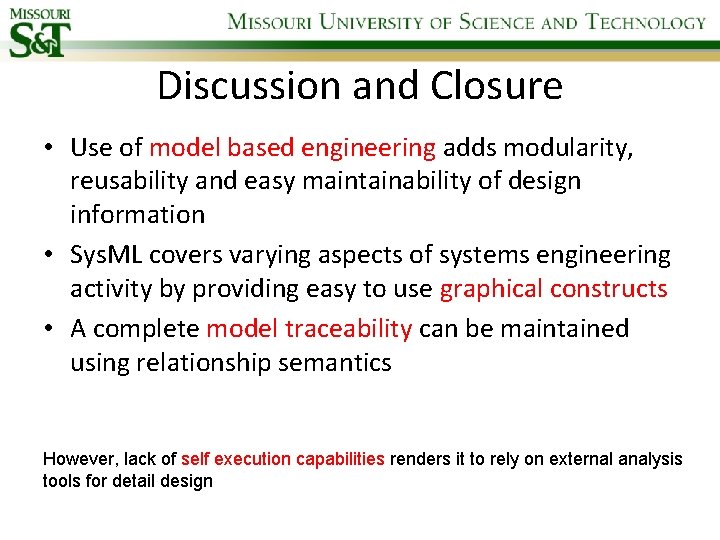 MISSOURI S&T

MISSOURI UNIVERSITY OF SCIENCE AND TECHNOLOGY

Discussion and Closure

• Use of model based engineering adds modularity, reusability and easy maintainability of design information

• SysML covers varying aspects of systems engineering activity by providing easy to use graphical constructs

• A complete model traceability can be maintained using relationship semantics

However, lack of self execution capabilities renders it to rely on external analysis tools for detail design